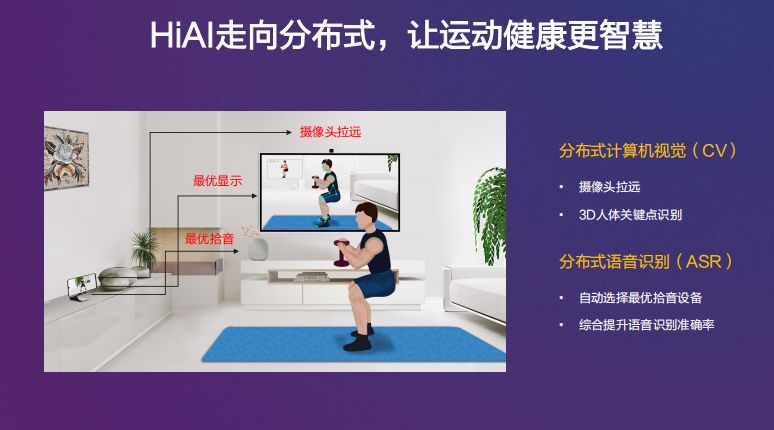 HiAI走向分布式，让运动健康更智慧

摄像头拉远

最优显示

最优拾音

分布式计算机视觉（CV）

• 摄像头拉远

• 3D人体关键点识别

分布式语音识别（ASR）

• 自动选择最优拾音设备

• 综合提升语音识别准确率